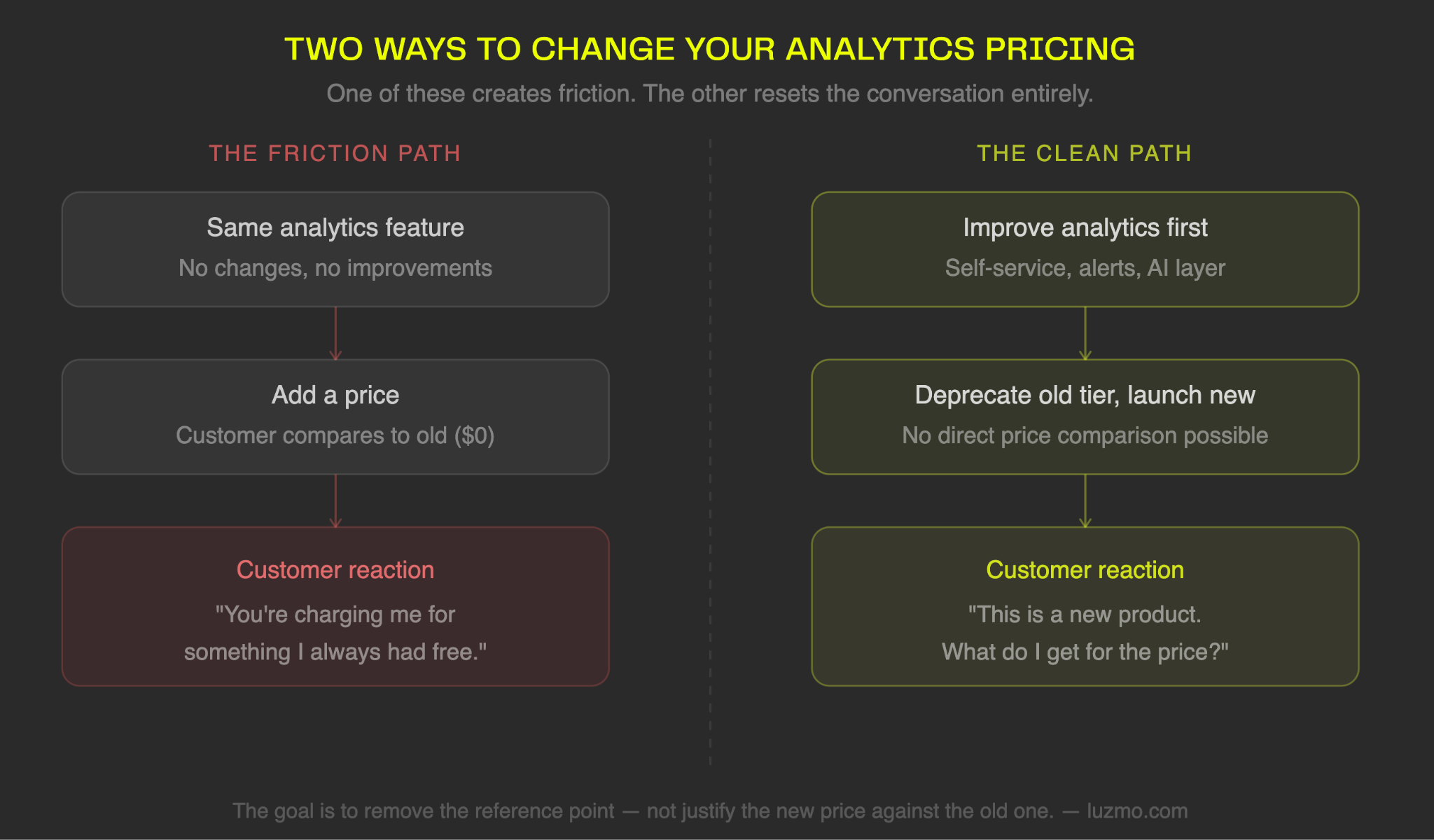 TWO WAYS TO CHANGE YOUR ANALYTICS PRICING

One of these creates friction. The other resets the conversation entirely.

THE FRICTION PATH

Same analytics feature

No changes, no improvements

Add a price

Customer compares to old ($0)

Customer reaction

"You're charging me for something I always had free."

THE CLEAN PATH

Improve analytics first

Self-service, alerts, AI layer

Deprecate old tier, launch new

No direct price comparison possible

Customer reaction

"This is a new product. What do I get for the price?"

The goal is to remove the reference point — not justify the new price against the old one. — luzmo.com